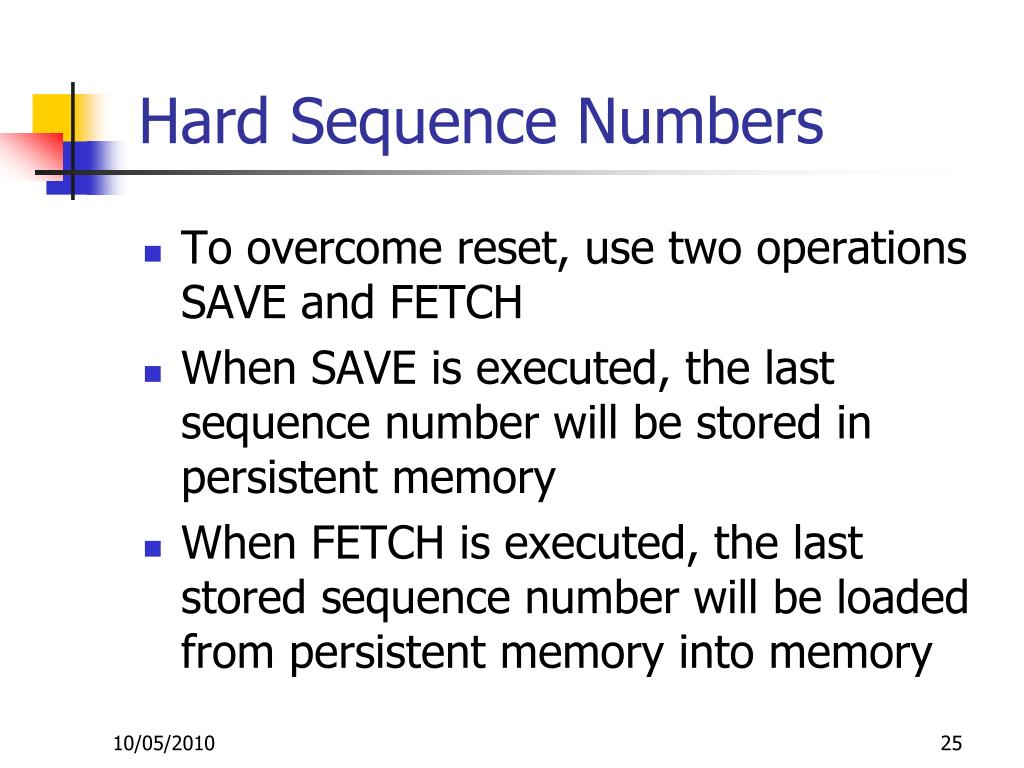 Hard Sequence Numbers

- To overcome reset, use two operations SAVE and FETCH
- When SAVE is executed, the last sequence number will be stored in persistent memory
- When FETCH is executed, the last stored sequence number will be loaded from persistent memory into memory

10/05/2010

25